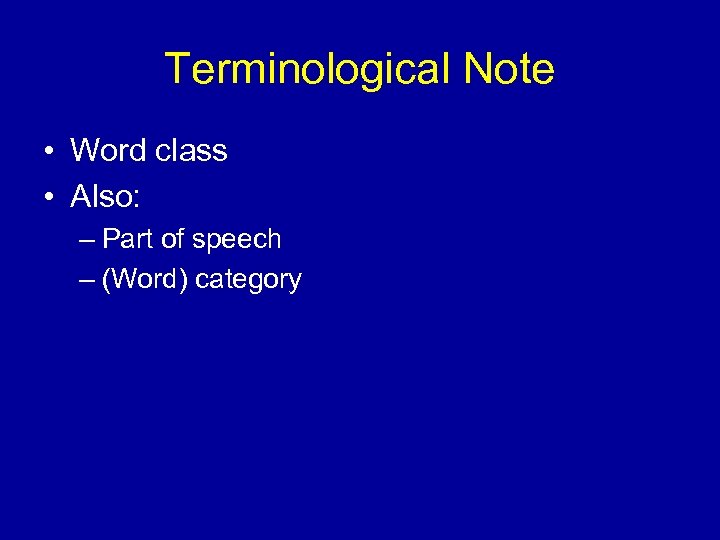 Terminological Note

• Word class
• Also:
– Part of speech
– (Word) category